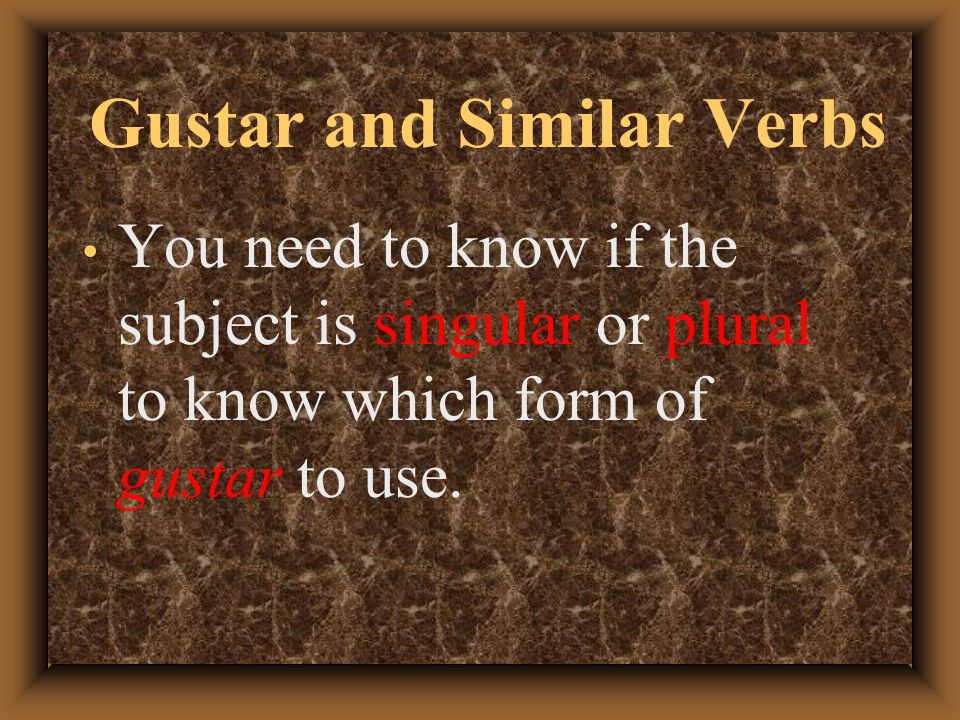 Gustar and Similar Verbs

• You need to know if the subject is singular or plural to know which form of gustar to use.